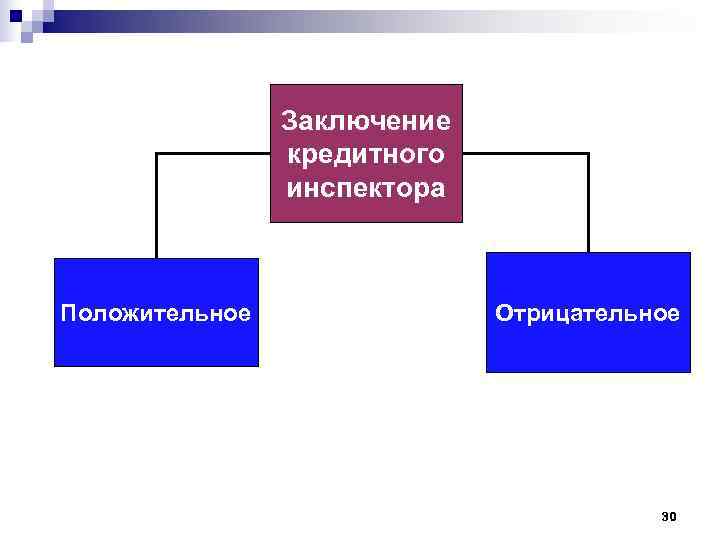 Заключение кредитного инспектора

Положительное

Отрицательное

30